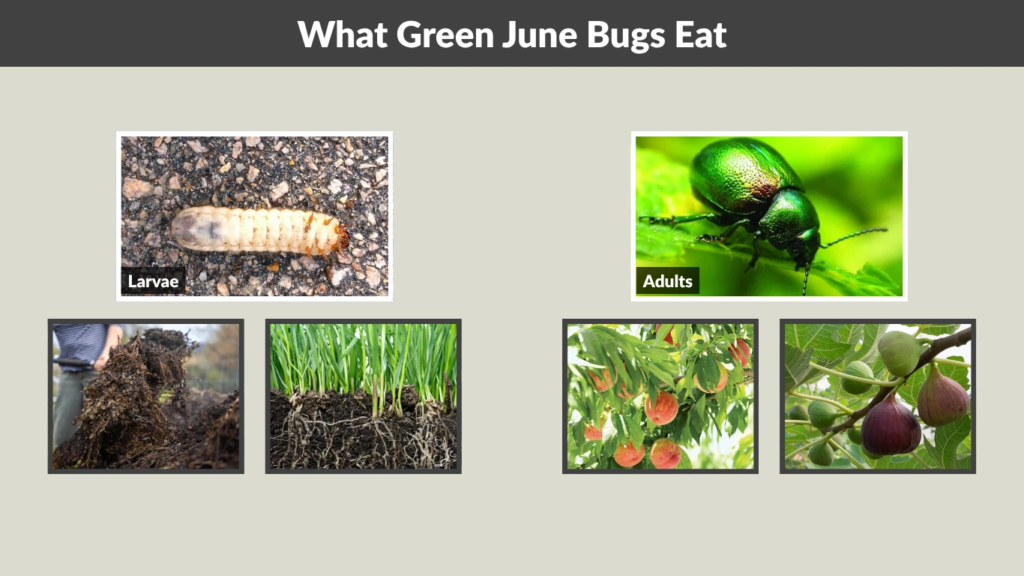 What Green June Bugs Eat

Larvae

Adults